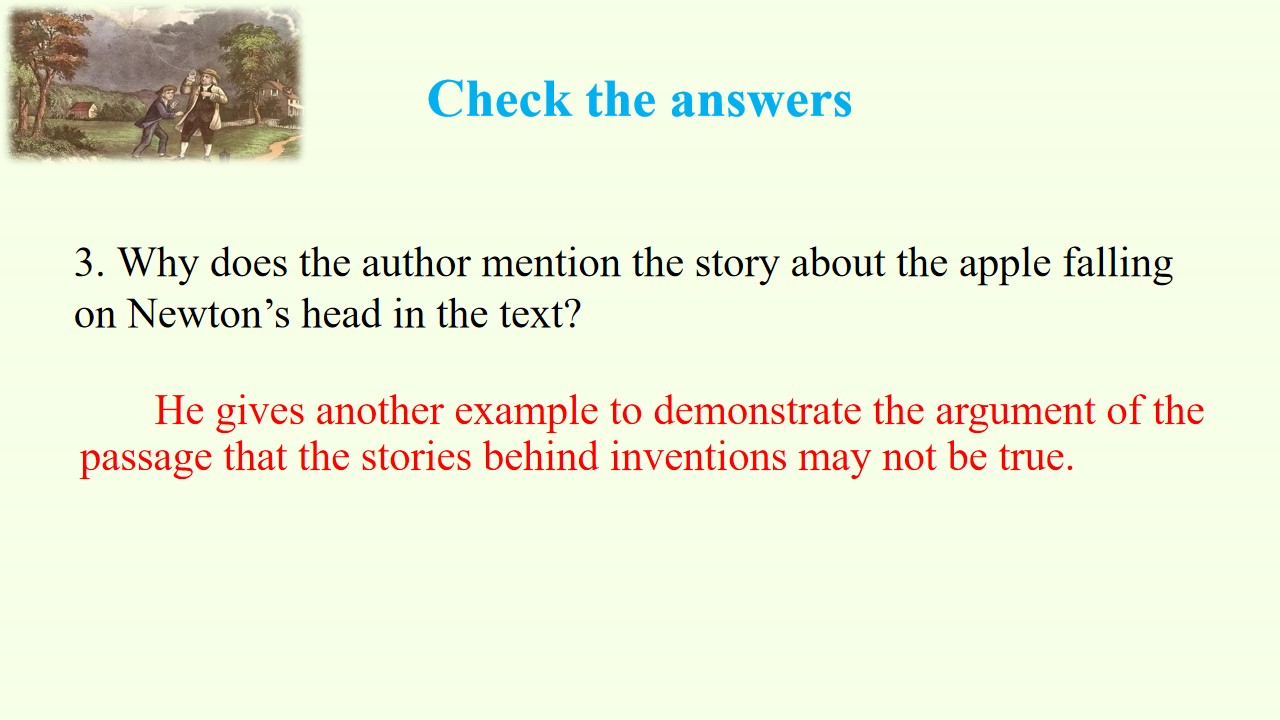 Check the answers

3. Why does the author mention the story about the apple falling on Newton's head in the text?

He gives another example to demonstrate the argument of the passage that the stories behind inventions may not be true.